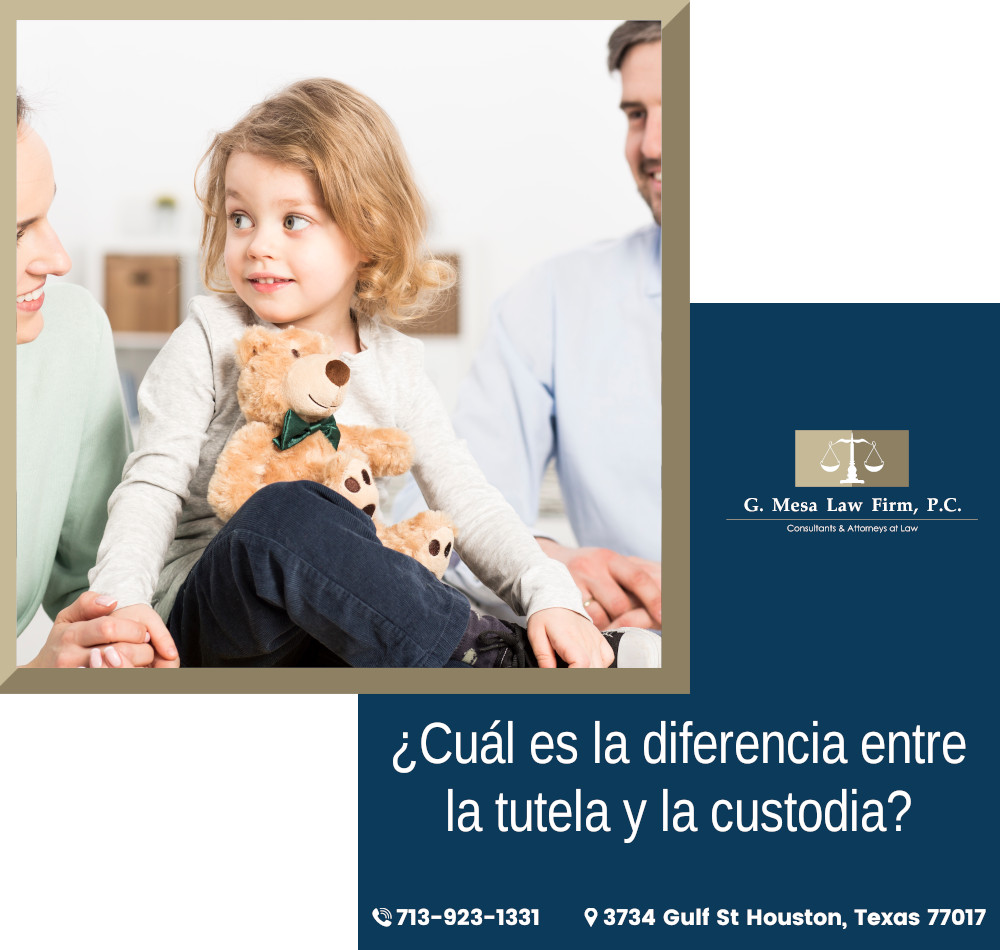 G. Mesa Law Firm, P.C.
Consultants & Attorneys at Law

¿Cuál es la diferencia entre la tutela y la custodia?

713-923-1331 3734 Gulf St Houston, Texas 77017